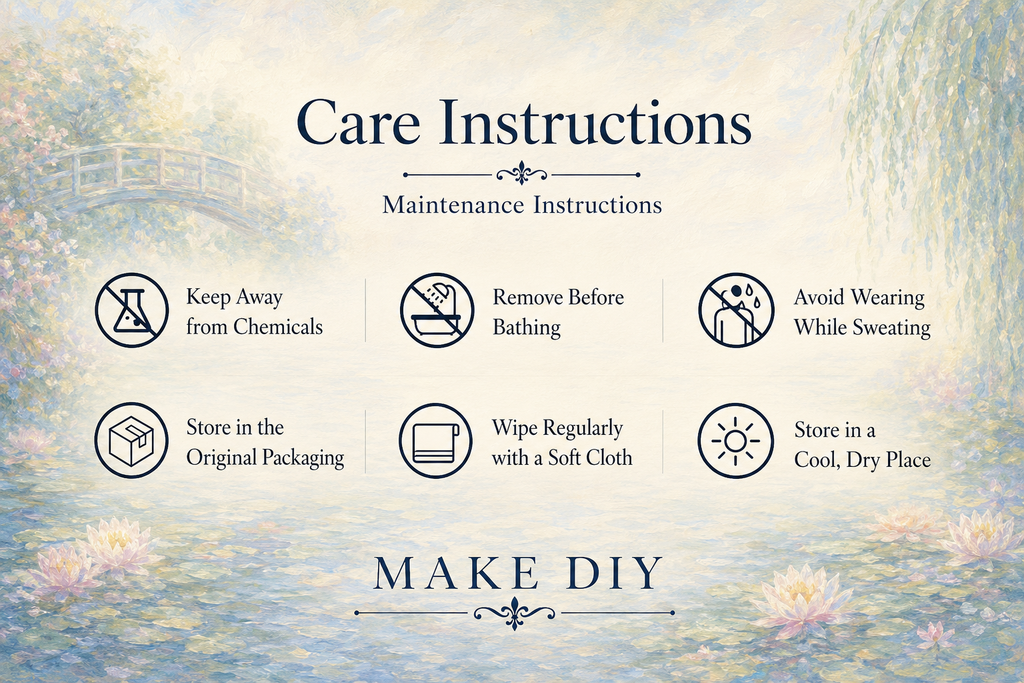 Care Instructions

Maintenance Instructions

Keep Away from Chemicals

Remove Before Bathing

Avoid Wearing While Sweating

Store in the Original Packaging

Wipe Regularly with a Soft Cloth

Store in a Cool, Dry Place

MAKE DIY